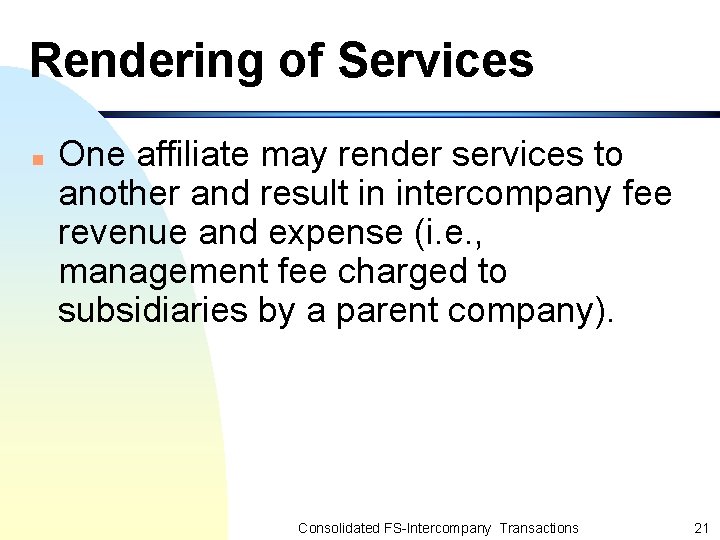 Rendering of Services

One affiliate may render services to another and result in intercompany fee revenue and expense (i.e., management fee charged to subsidiaries by a parent company).

Consolidated FS-Intercompany Transactions

21